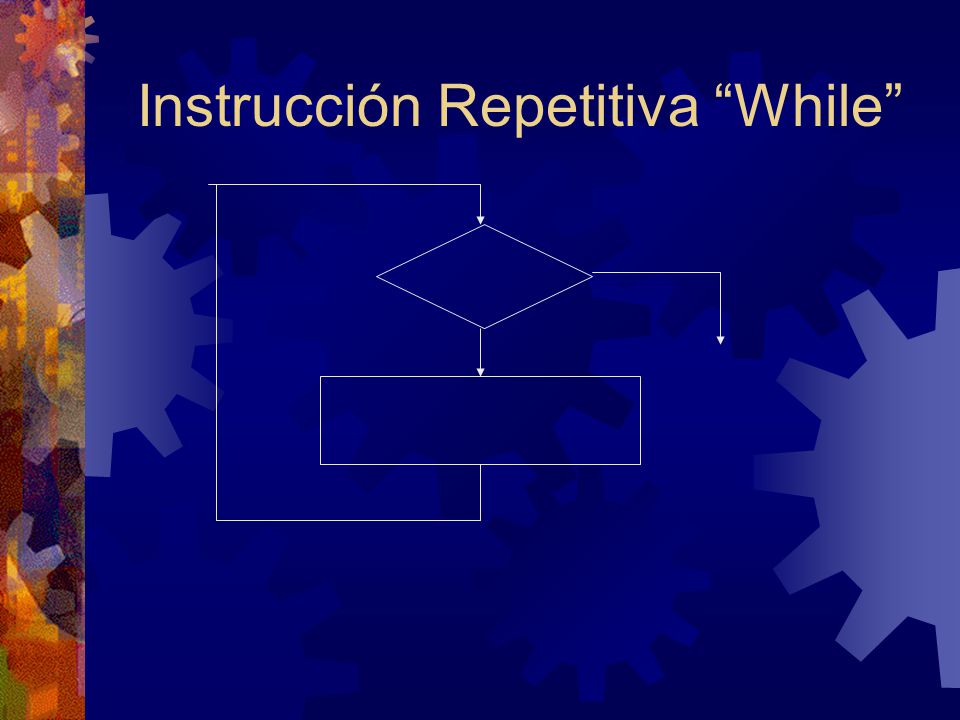 Instrucción Repetitiva “While”